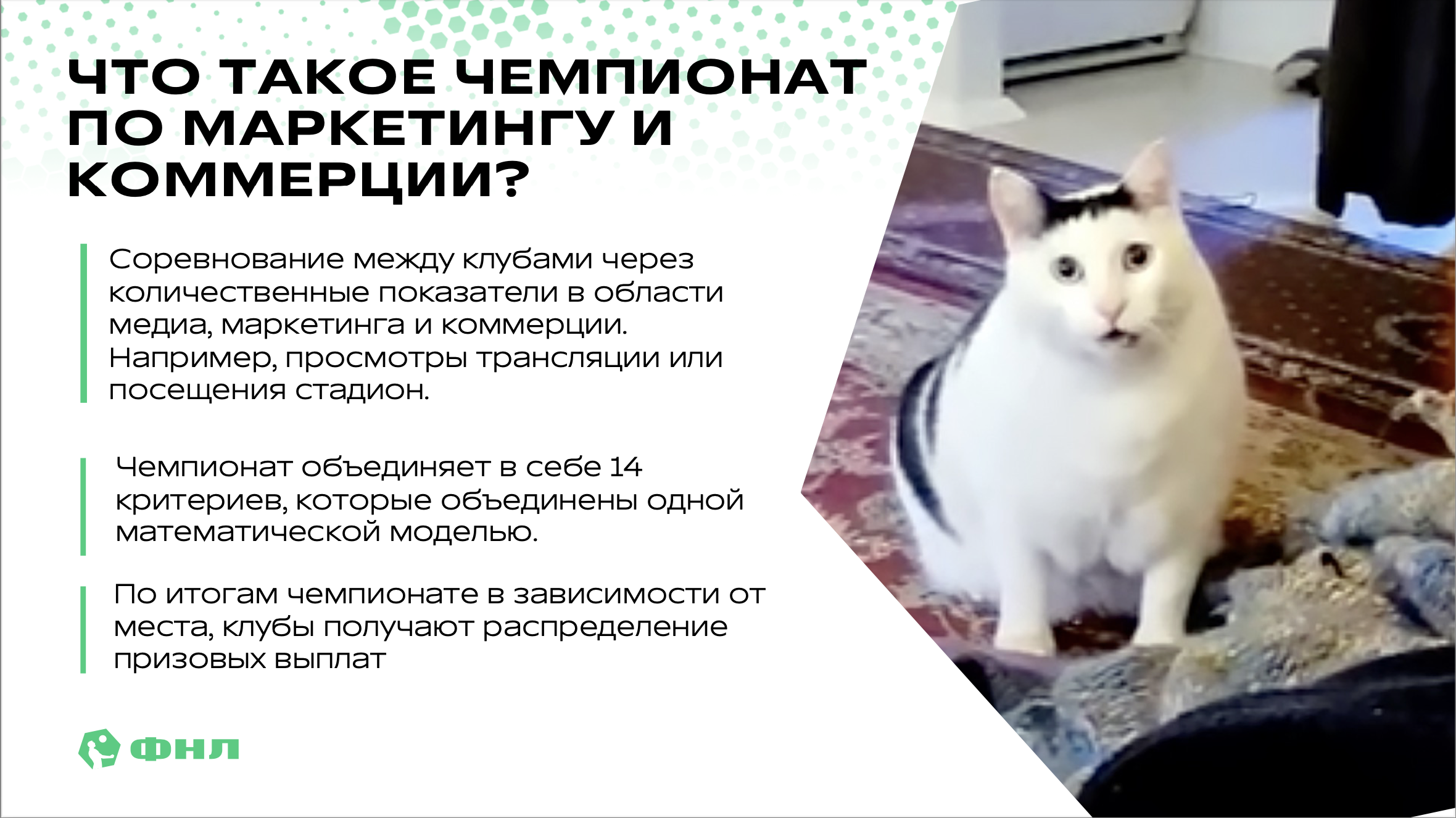 ЧТО ТАКОЕ ЧЕМПИОНАТ ПО МАРКЕТИНГУ И КОММЕРЦИИ?

Соревнование между клубами через количественные показатели в области медиа, маркетинга и коммерции. Например, просмотры трансляции или посещения стадион.

Чемпионат объединяет в себе 14 критериев, которые объединены одной математической моделью.

По итогам чемпионате в зависимости от места, клубы получают распределение призовых выплат

ФНЛ